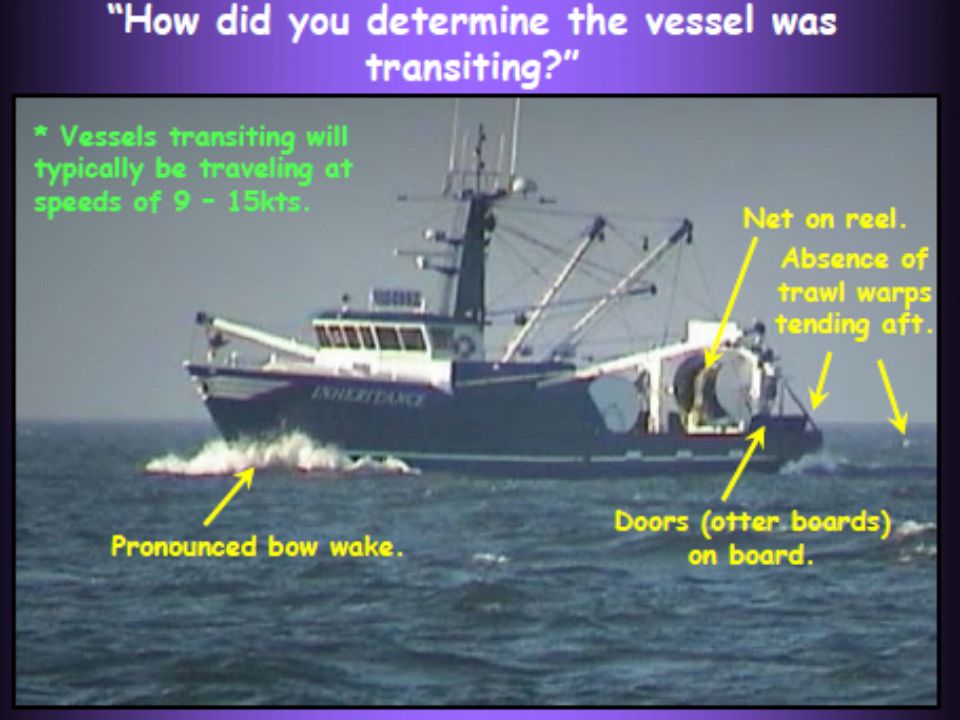 "How did you determine the vessel was transiting?"

* Vessels transiting will typically be traveling at speeds of 9 – 15kts.

Net on reel.

Absence of trawl warps tending aft.

INHERITANCE

Pronounced bow wake.

Doors (otter boards) on board.